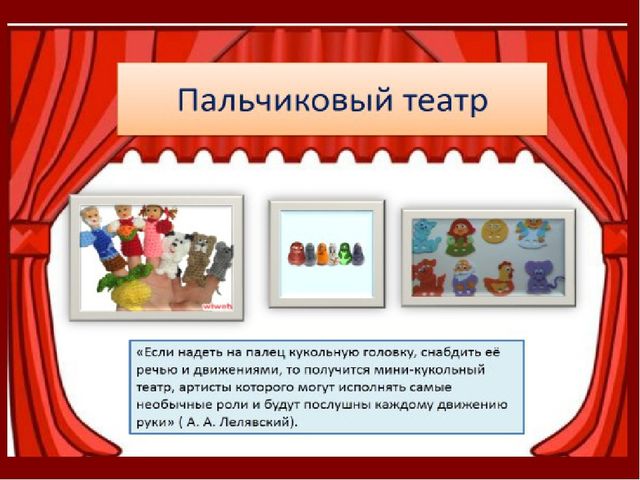 Пальчиковый театр

wtwoh

«Если надеть на палец кукольную головку, снабдить её речью и движениями, то получится мини-кукольный театр, артисты которого могут исполнять самые необычные роли и будут послушны каждому движению руки» ( А. А. Лелявский).